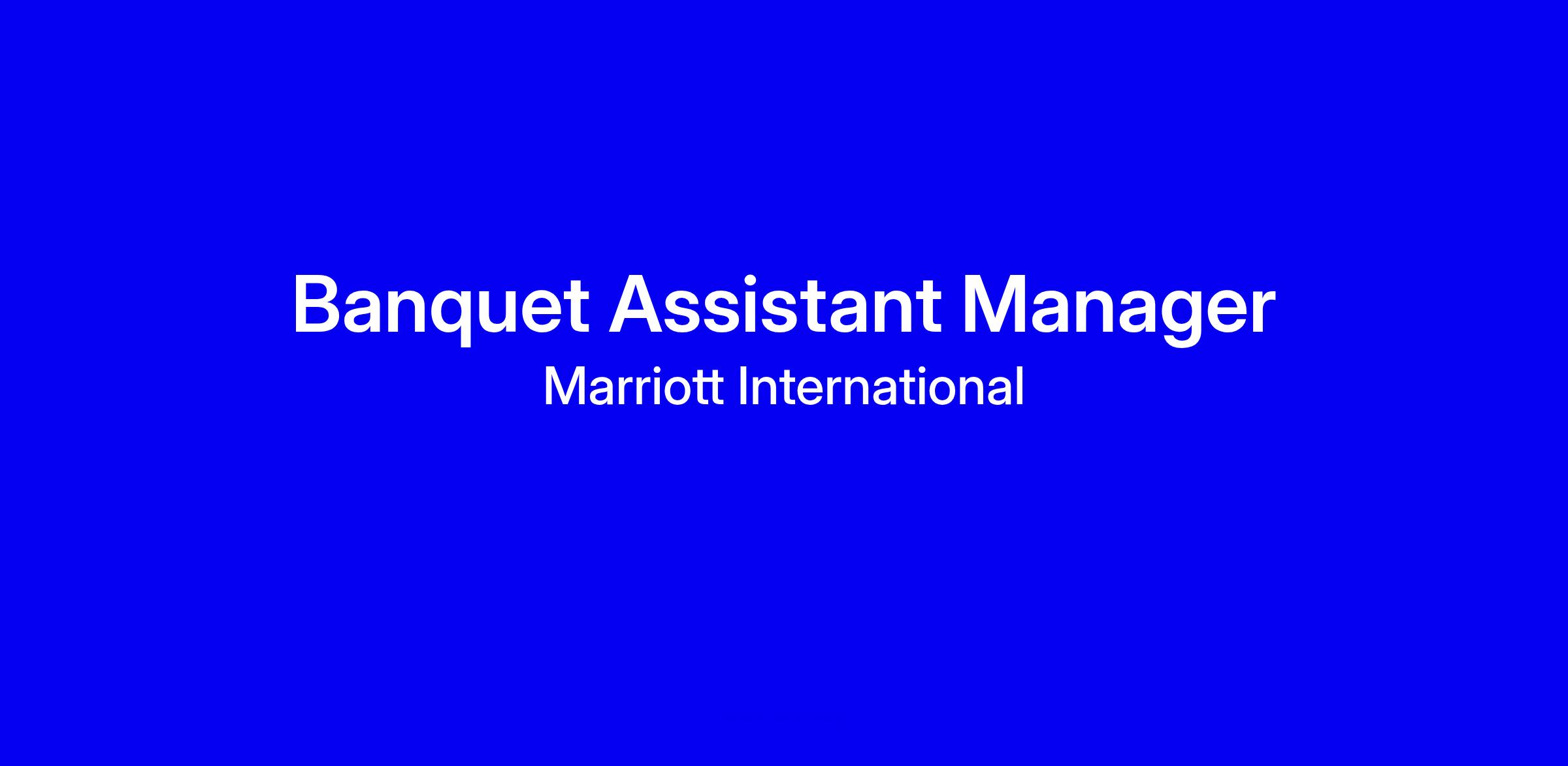 Banquet Assistant Manager
Marriott International